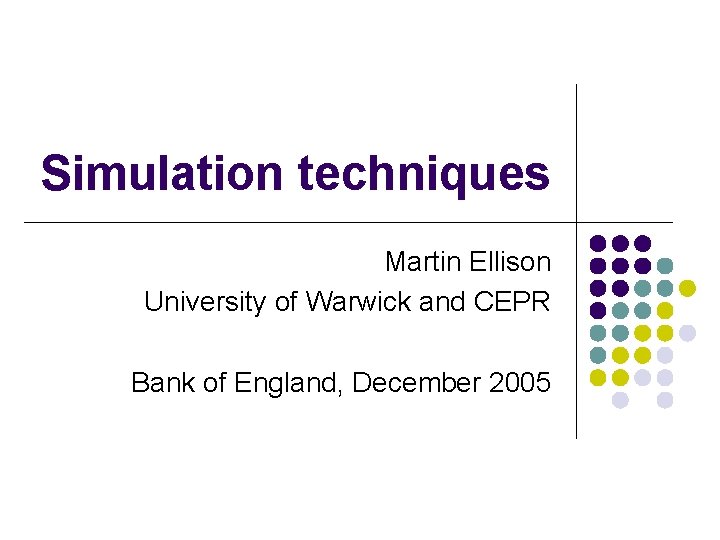 Simulation techniques

Martin Ellison
University of Warwick and CEPR

Bank of England, December 2005